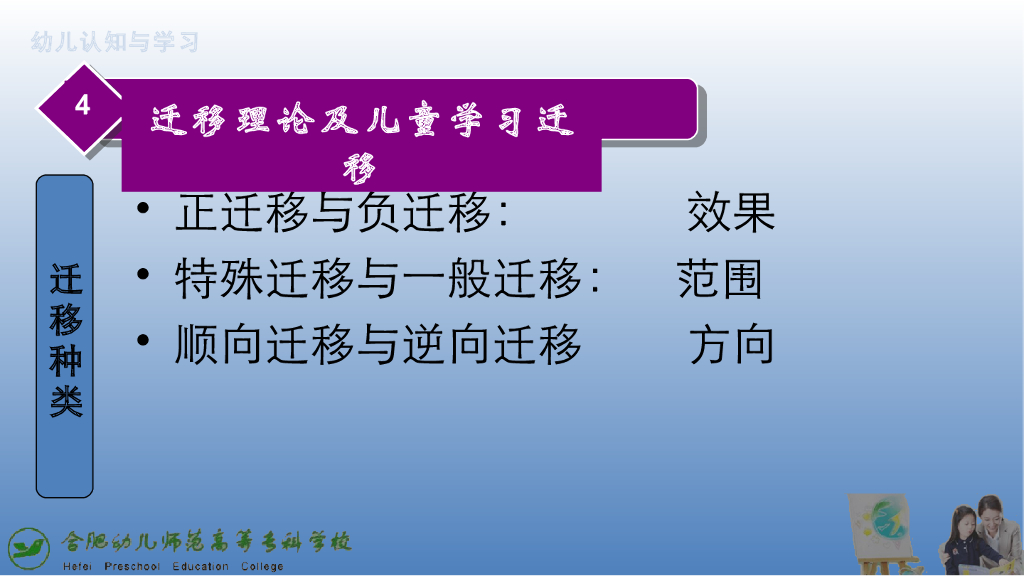 幼儿认知与学习

4

迁移理论及儿童学习迁移

迁移种类

• 正迁移与负迁移：　效果
• 特殊迁移与一般迁移：　范围
• 顺向迁移与逆向迁移　方向

合肥幼儿师范高等专科学校
Hefei Preschool Education College